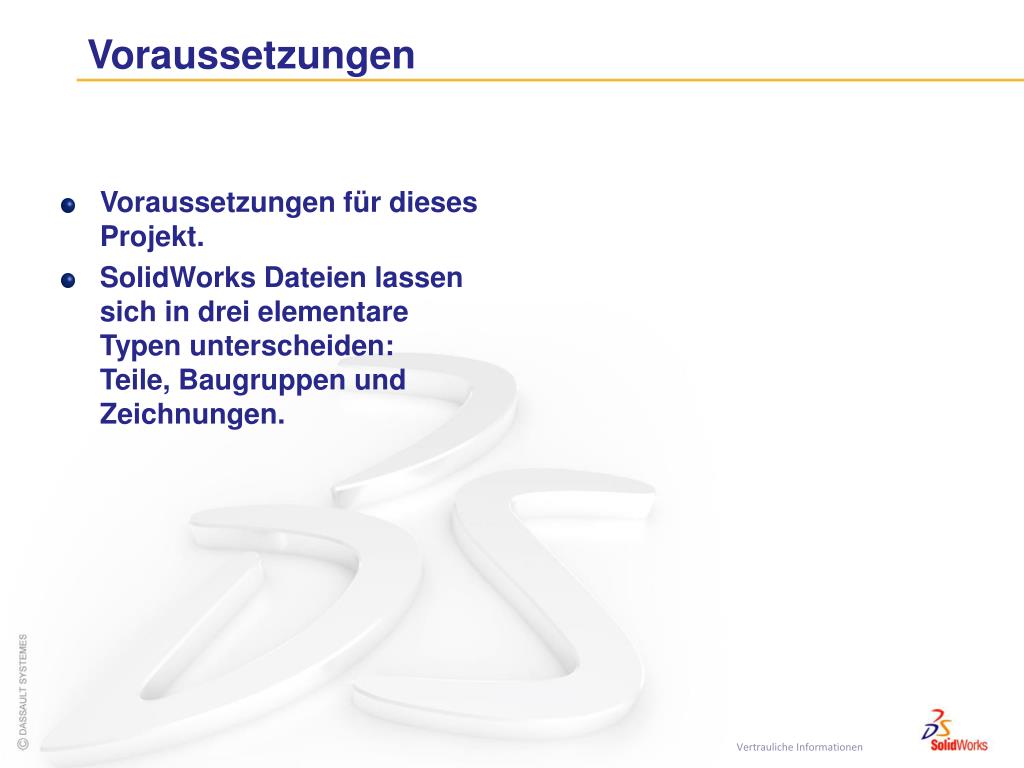 Voraussetzungen

Voraussetzungen für dieses Projekt.

SolidWorks Dateien lassen sich in drei elementare Typen unterscheiden: Teile, Baugruppen und Zeichnungen.

© DASSAULT SYSTEMES

Vertrauliche Informationen

SolidWorks